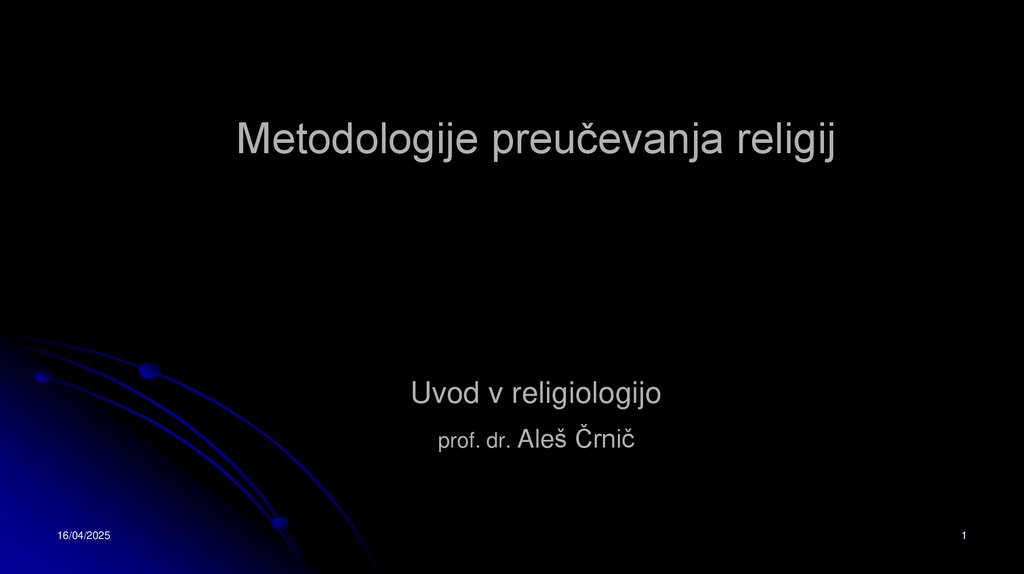 Metodologije preučevanja religij

Uvod v religiologijo

prof. dr. Aleš Črnič

16/04/2025

1